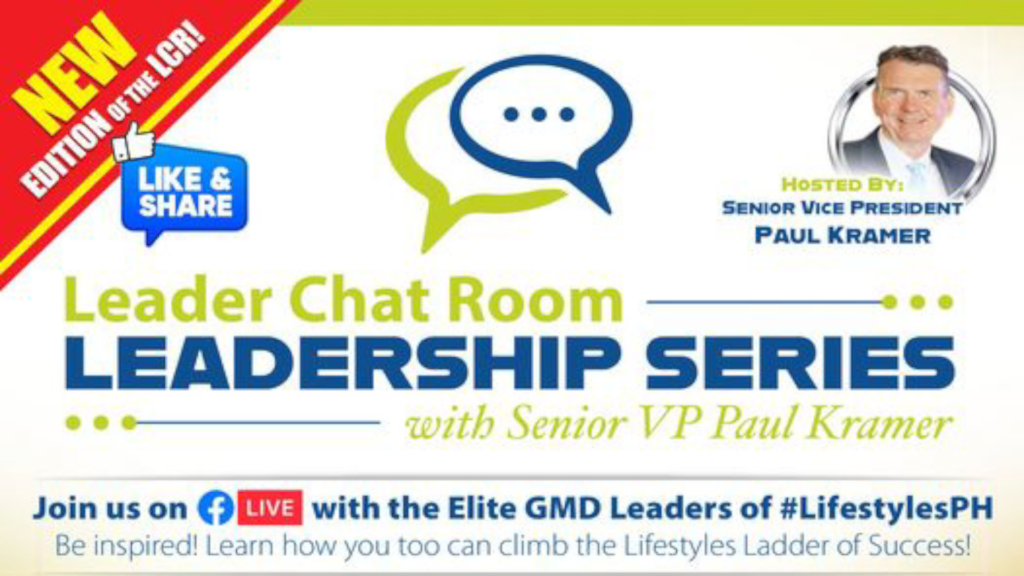 NEW EDITION OF THE LCR!

LIKE & SHARE

HOSTED BY:
SENIOR VICE PRESIDENT
PAUL KRAMER

Leader Chat Room
LEADERSHIP SERIES
with Senior VP Paul Kramer

Join us on LIVE with the Elite GMD Leaders of #LifestylesPH
Be inspired! Learn how you too can climb the Lifestyles Ladder of Success!